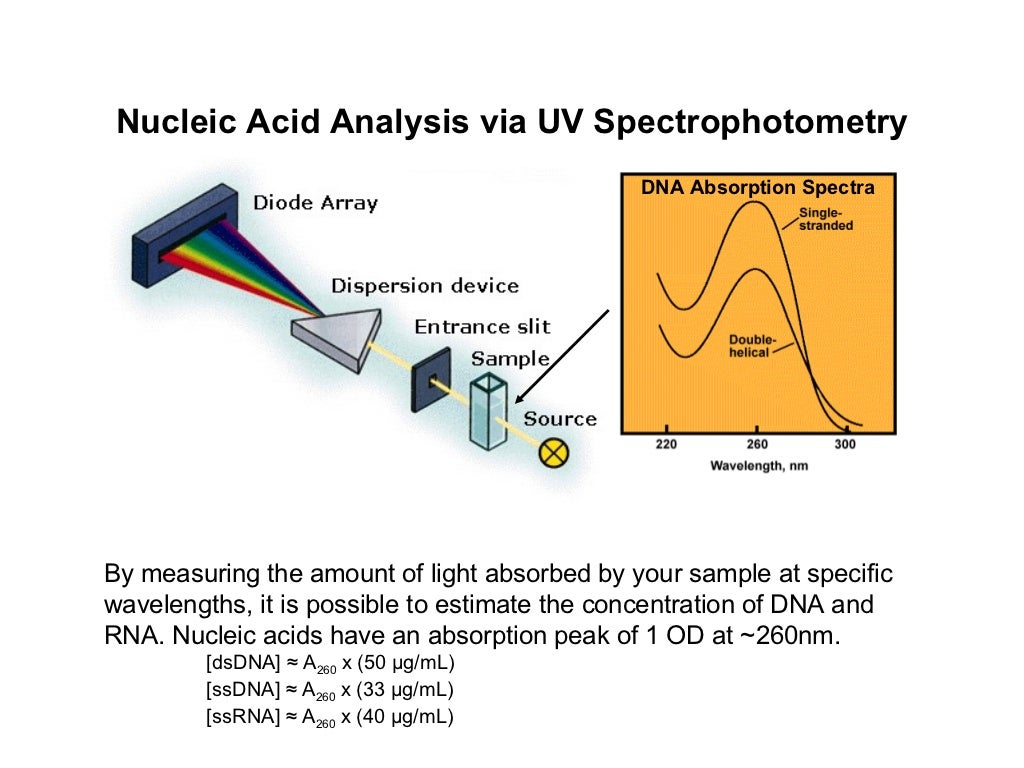 Nucleic Acid Analysis via UV Spectrophotometry

Diode Array

Dispersion device

Entrance slit

Sample

Source

DNA Absorption Spectra

Single-stranded

Double-helical

220

260

300

Wavelength, nm

By measuring the amount of light absorbed by your sample at specific wavelengths, it is possible to estimate the concentration of DNA and RNA. Nucleic acids have an absorption peak of 1 OD at ~260nm.

[dsDNA] ≈ $A_{260}$ x (50 µg/mL)
[ssDNA] ≈ $A_{260}$ x (33 µg/mL)
[ssRNA] ≈ $A_{260}$ x (40 µg/mL)